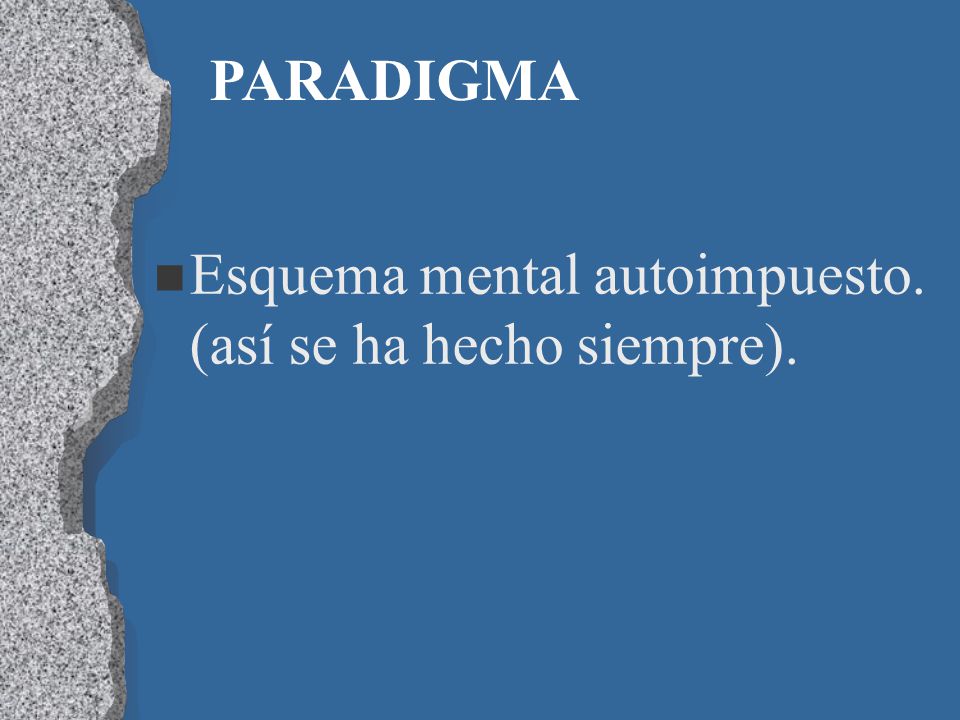 PARADIGMA

Esquema mental autoimpuesto. (así se ha hecho siempre).